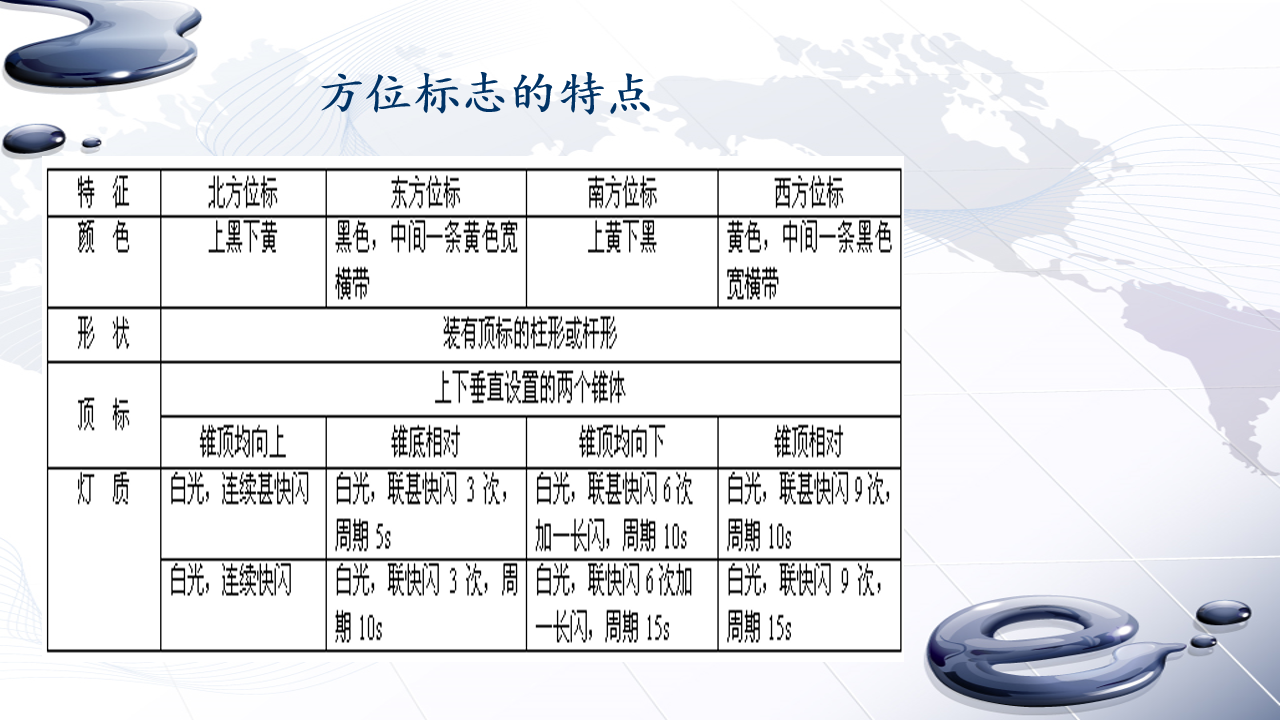 方位标志的特点

| 特　征 | 北方位标 | 东方位标 | 南方位标 | 西方位标 |
|---|---|---|---|---|
| 颜　色 | 上黑下黄 | 黑色，中间一条黄色宽横带 | 上黄下黑 | 黄色，中间一条黑色宽横带 |
| 形　状 | 装有顶标的柱形或杆形 | | | |
| 顶　标 | 上下垂直设置的两个锥体 | | | |
| | 锥顶均向上 | 锥底相对 | 锥顶均向下 | 锥顶相对 |
| 灯　质 | 白光，连续甚快闪 | 白光，联甚快闪 3 次，周期 5s | 白光，联甚快闪 6 次加一长闪，周期 10s | 白光，联甚快闪 9 次，周期 10s |
| | 白光，连续快闪 | 白光，联快闪 3 次，周期 10s | 白光，联快闪 6 次加一长闪，周期 15s | 白光，联快闪 9 次，周期 15s |